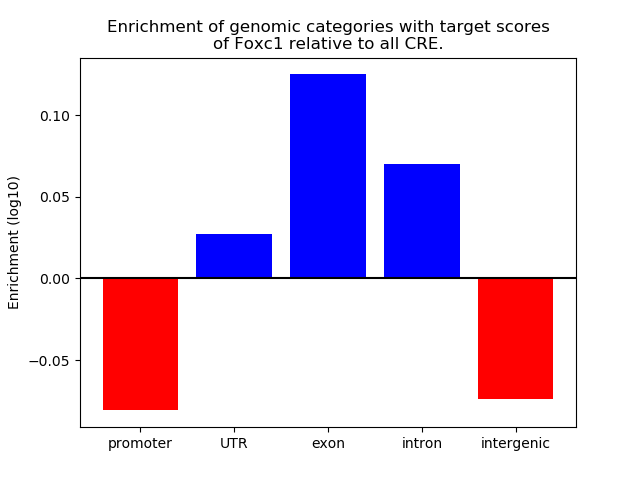 Enrichment of genomic categories with target scores of Foxc1 relative to all CRE.

Enrichment (log10)

0.10
0.05
0.00
−0.05

promoter
UTR
exon
intron
intergenic